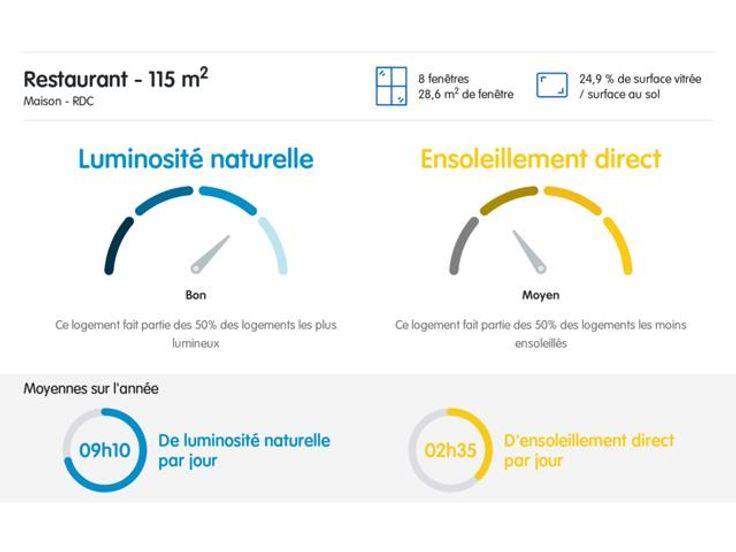 Restaurant - 115 m$^2$
Maison - RDC

8 fenêtres
28,6 m$^2$ de fenêtre

24,9 % de surface vitrée / surface au sol

Luminosité naturelle

Bon

Ce logement fait partie des 50% des logements les plus lumineux

Ensoleillement direct

Moyen

Ce logement fait partie des 50% des logements les moins ensoleillés

Moyennes sur l'année

09h10
De luminosité naturelle par jour

02h35
D'ensoleillement direct par jour